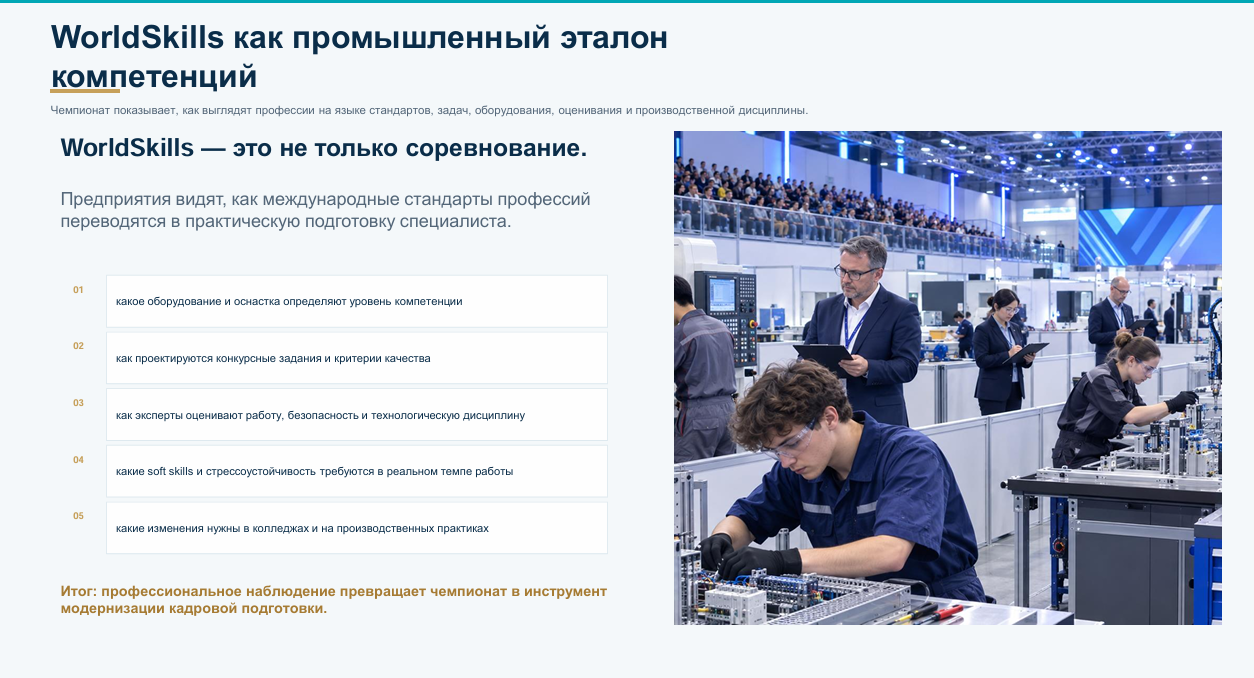 WorldSkills как промышленный эталон компетенций

Чемпионат показывает, как выглядят профессии на языке стандартов, задач, оборудования, оценивания и производственной дисциплины.

WorldSkills — это не только соревнование.

Предприятия видят, как международные стандарты профессий переводятся в практическую подготовку специалиста.

01 какое оборудование и оснастка определяют уровень компетенции

02 как проектируются конкурсные задания и критерии качества

03 как эксперты оценивают работу, безопасность и технологическую дисциплину

04 какие soft skills и стрессоустойчивость требуются в реальном темпе работы

05 какие изменения нужны в колледжах и на производственных практиках

Итог: профессиональное наблюдение превращает чемпионат в инструмент модернизации кадровой подготовки.